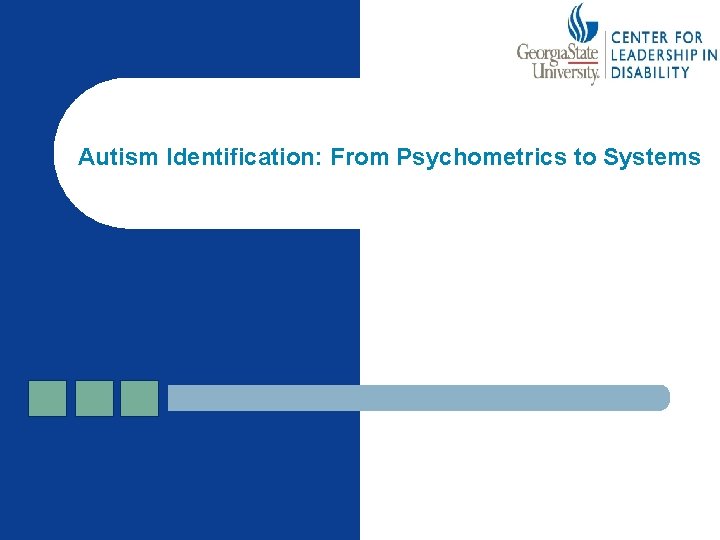 GeorgiaState University. CENTER FOR LEADERSHIP IN DISABILITY

Autism Identification: From Psychometrics to Systems